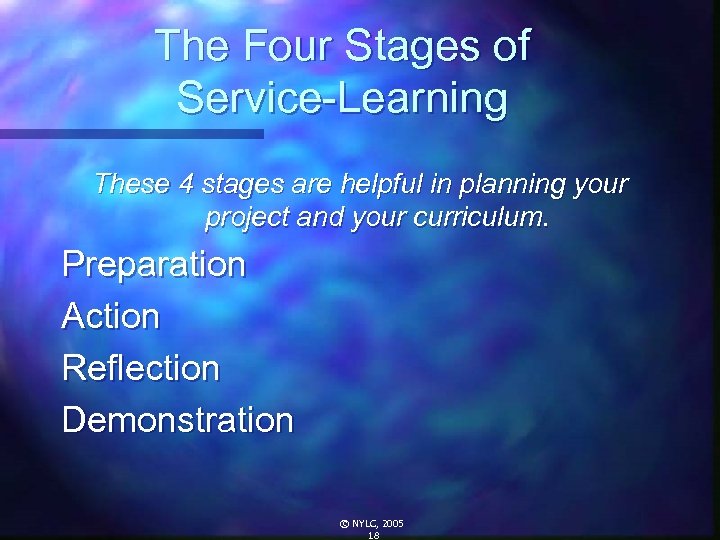 The Four Stages of Service-Learning

These 4 stages are helpful in planning your project and your curriculum.

Preparation

Action

Reflection

Demonstration

© NYLC, 2005
18